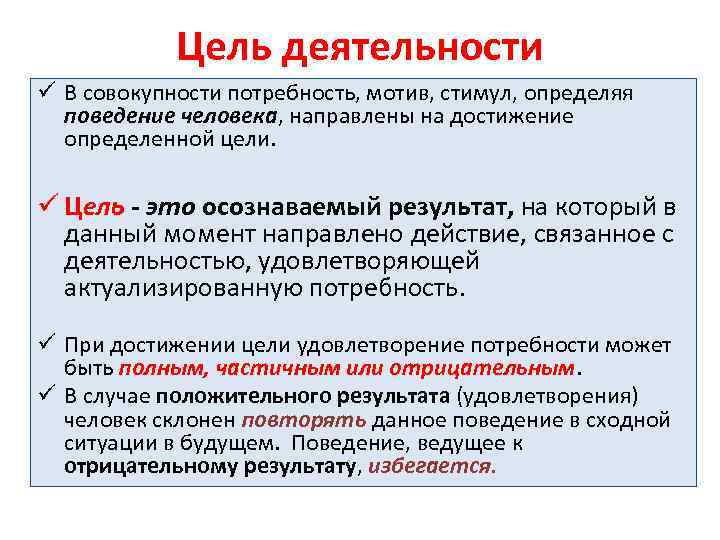 Цель деятельности

✓ В совокупности потребность, мотив, стимул, определяя поведение человека, направлены на достижение определенной цели.

✓ Цель - это осознаваемый результат, на который в данный момент направлено действие, связанное с деятельностью, удовлетворяющей актуализированную потребность.

✓ При достижении цели удовлетворение потребности может быть полным, частичным или отрицательным.

✓ В случае положительного результата (удовлетворения) человек склонен повторять данное поведение в сходной ситуации в будущем. Поведение, ведущее к отрицательному результату, избегается.